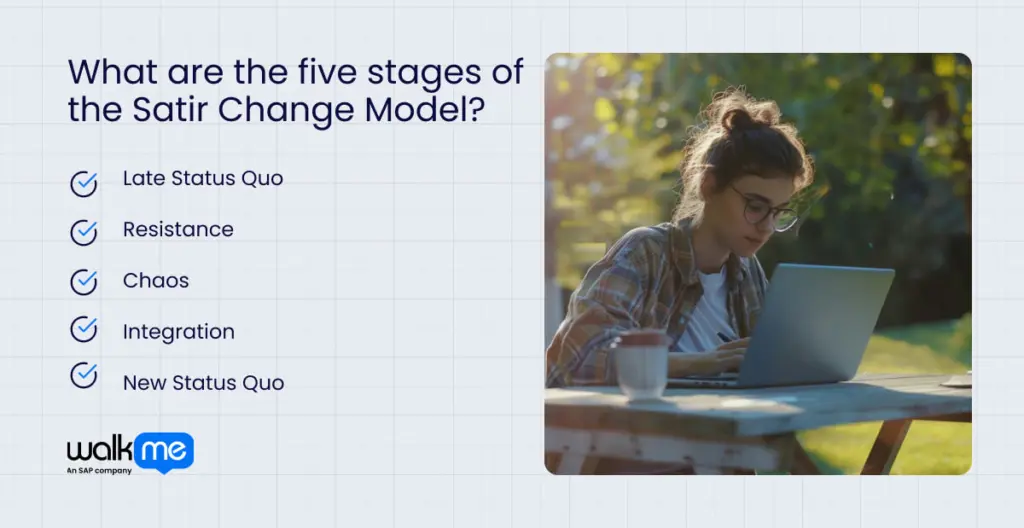 What are the five stages of the Satir Change Model?

Late Status Quo

Resistance

Chaos

Integration

New Status Quo

walkme
An SAP company